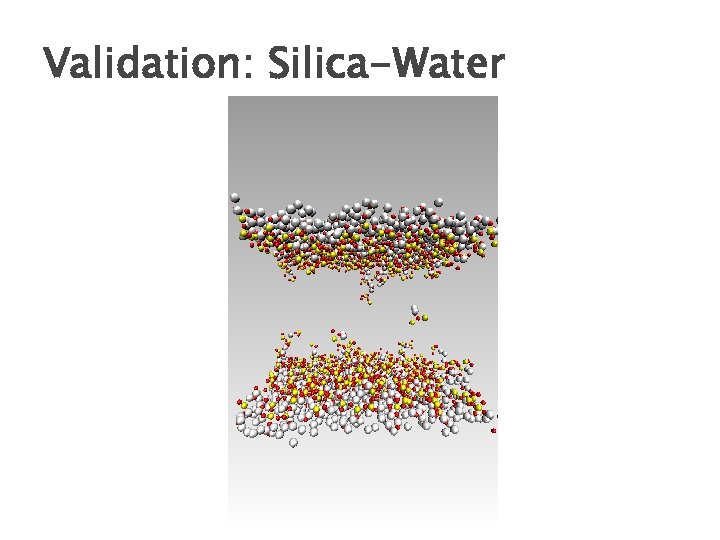 Validation: Silica-Water